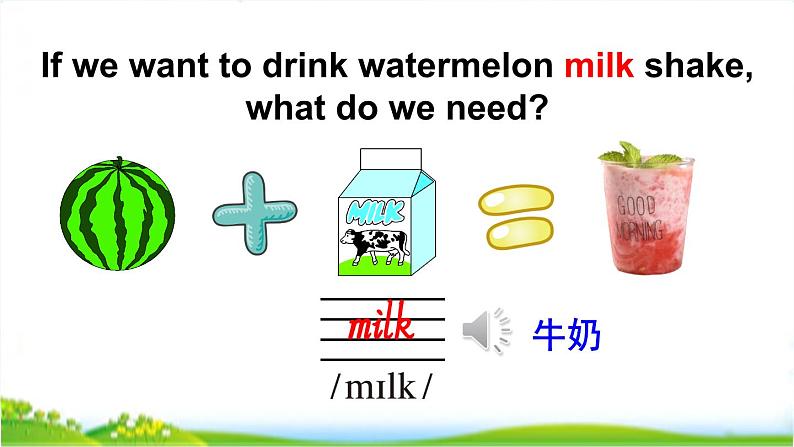 If we want to drink watermelon milk shake, what do we need?

MILK

GOOD MORNING

milk

/mɪlk/

牛奶